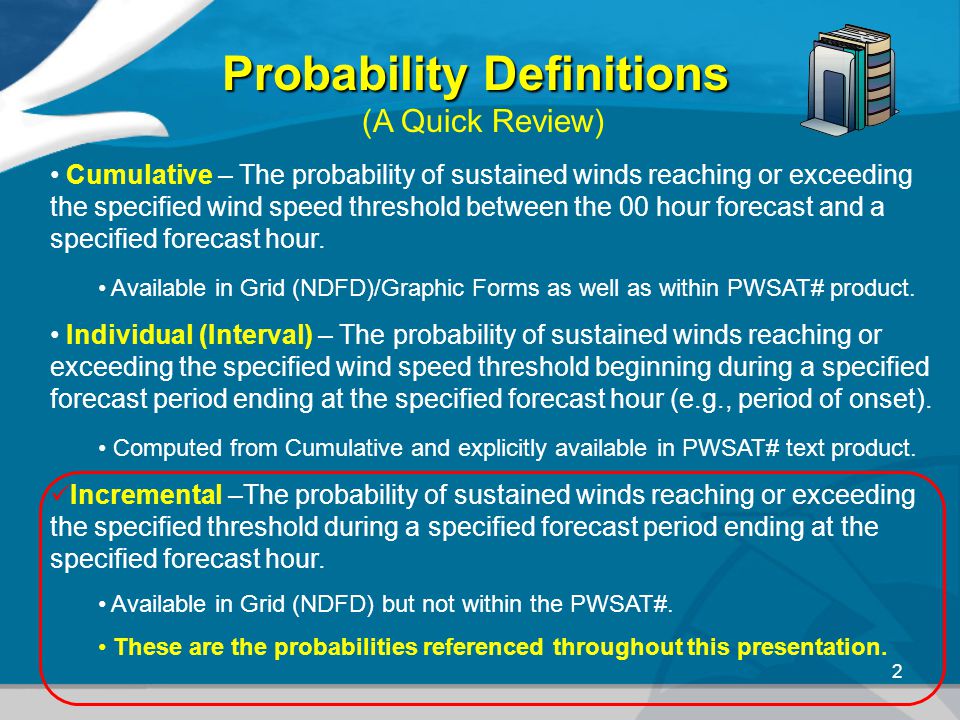 Probability Definitions
(A Quick Review)

• Cumulative – The probability of sustained winds reaching or exceeding the specified wind speed threshold between the 00 hour forecast and a specified forecast hour.

• Available in Grid (NDFD)/Graphic Forms as well as within PWSAT# product.

• Individual (Interval) – The probability of sustained winds reaching or exceeding the specified wind speed threshold beginning during a specified forecast period ending at the specified forecast hour (e.g., period of onset).

• Computed from Cumulative and explicitly available in PWSAT# text product.

✓ Incremental –The probability of sustained winds reaching or exceeding the specified threshold during a specified forecast period ending at the specified forecast hour.

• Available in Grid (NDFD) but not within the PWSAT#.

• These are the probabilities referenced throughout this presentation.

2